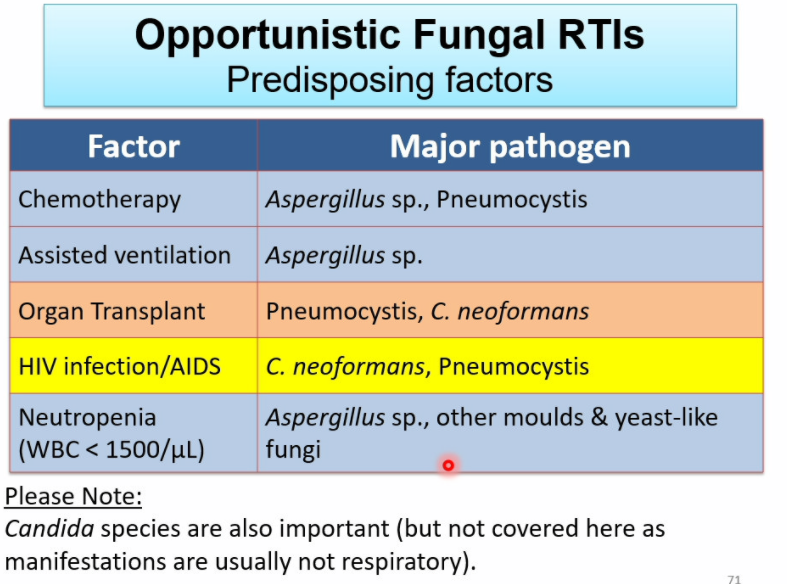 Opportunistic Fungal RTIs
Predisposing factors

| Factor | Major pathogen |
|---|---|
| Chemotherapy | Aspergillus sp., Pneumocystis |
| Assisted ventilation | Aspergillus sp. |
| Organ Transplant | Pneumocystis, C. neoformans |
| HIV infection/AIDS | C. neoformans, Pneumocystis |
| Neutropenia (WBC < 1500/μL) | Aspergillus sp., other moulds & yeast-like fungi |

Please Note:
Candida species are also important (but not covered here as manifestations are usually not respiratory).

71